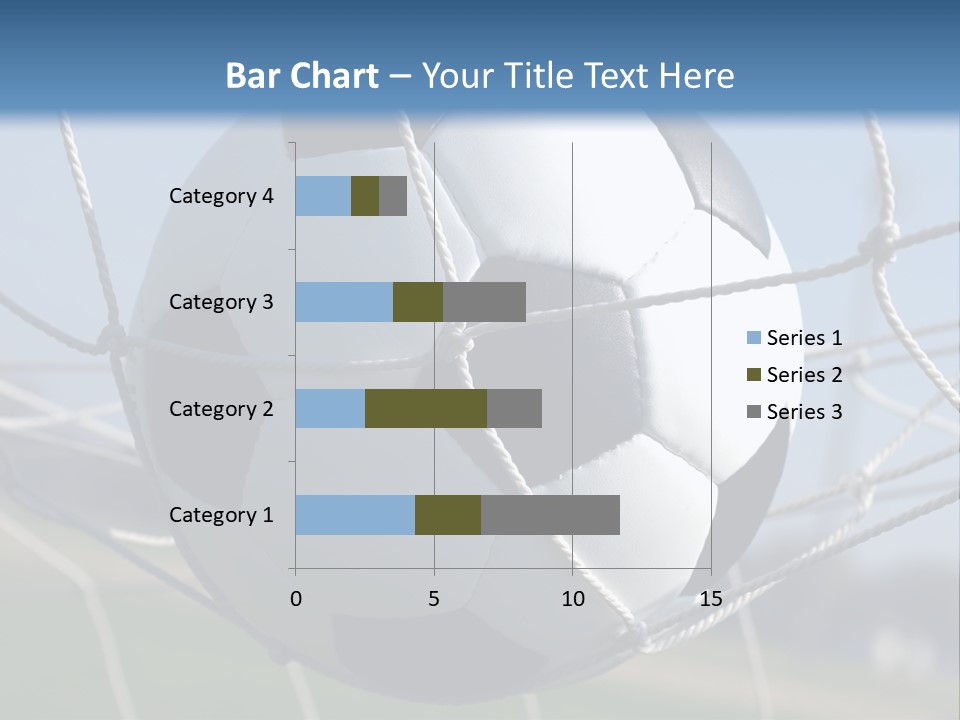 Bar Chart – Your Title Text Here

Category 4
Category 3
Category 2
Category 1

0
5
10
15

Series 1
Series 2
Series 3